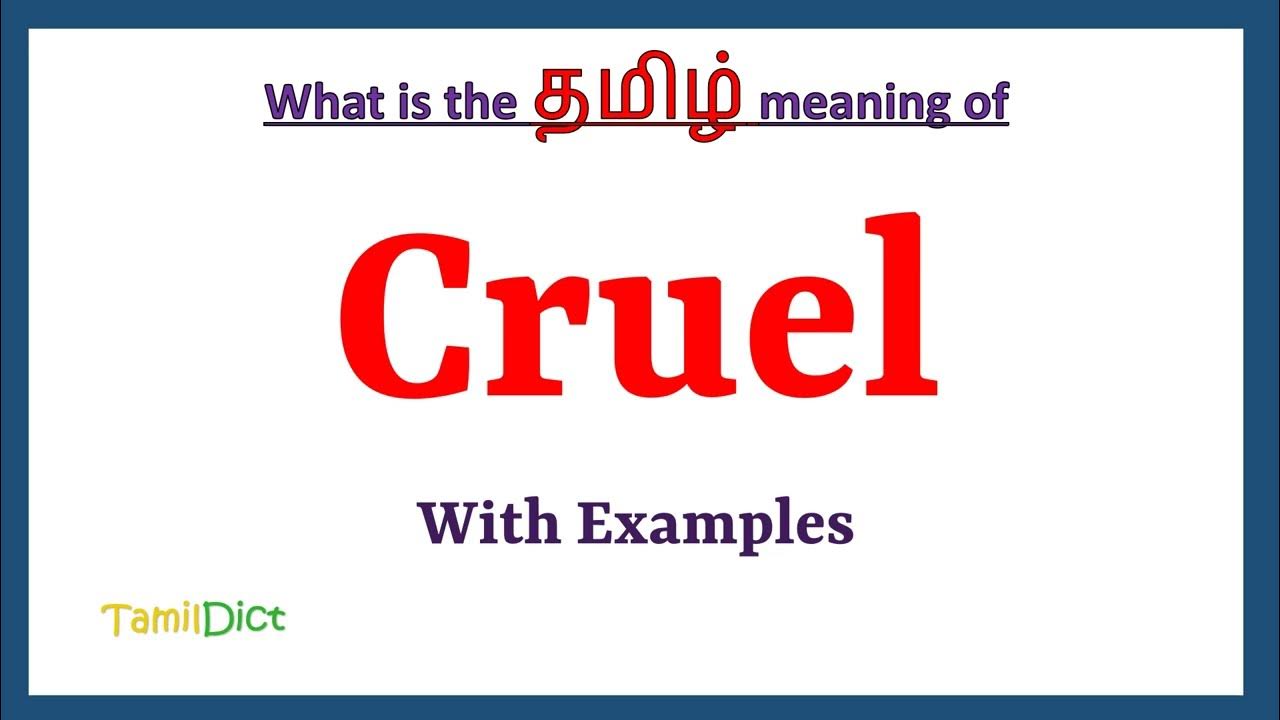 What is the தமிழ் meaning of

Cruel

With Examples

TamilDict